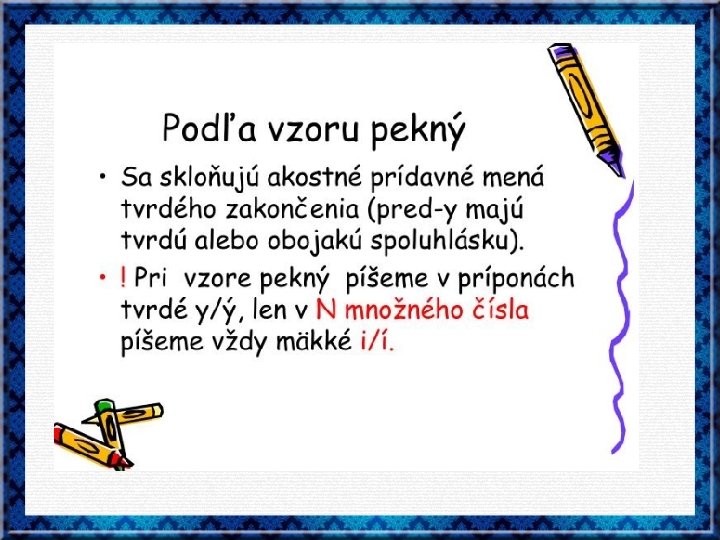 Podľa vzoru pekný

• Sa skloňujú akostné prídavné mená tvrdého zakončenia (pred-y majú tvrdú alebo obojakú spoluhlásku).

• ! Pri vzore pekný píšeme v príponách tvrdé y/ý, len v N množného čísla píšeme vždy mäkké i/í.